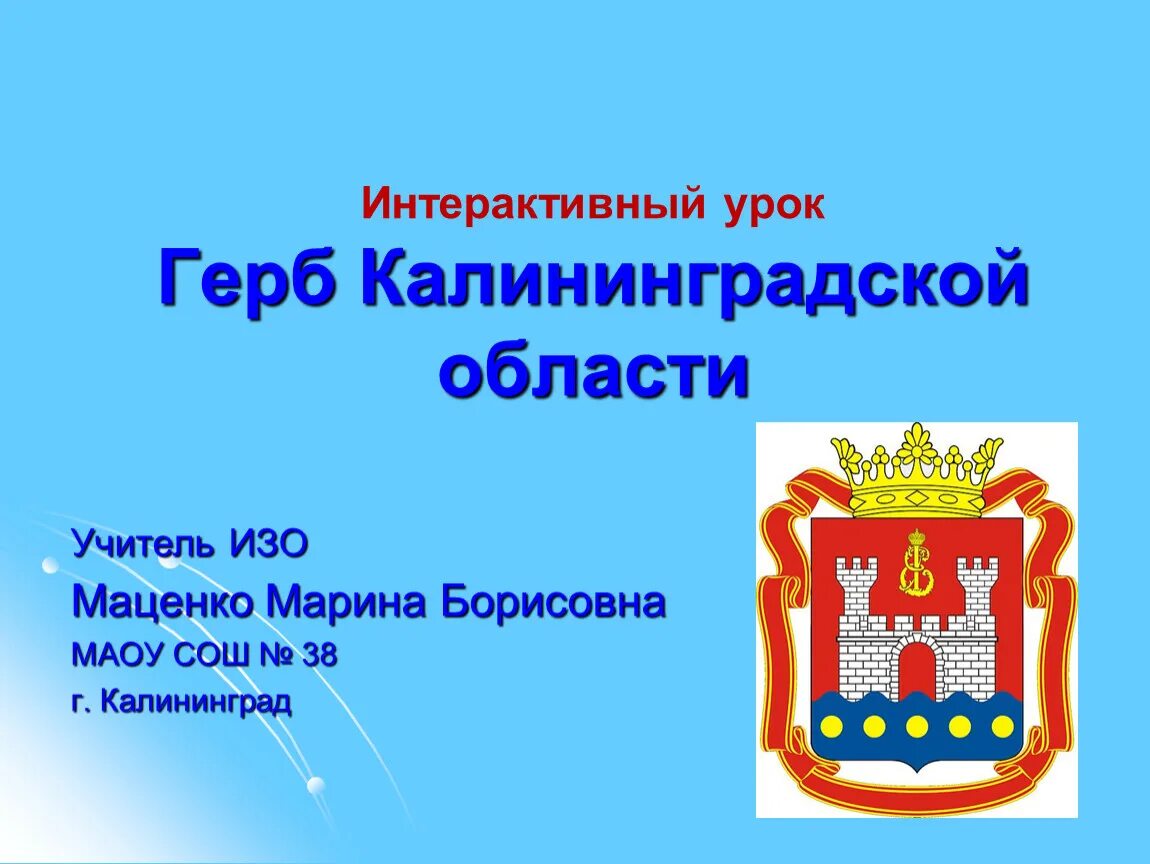 Интерактивный урок

Герб Калининградской области

Учитель ИЗО

Маценко Марина Борисовна

МАОУ СОШ № 38

г. Калининград